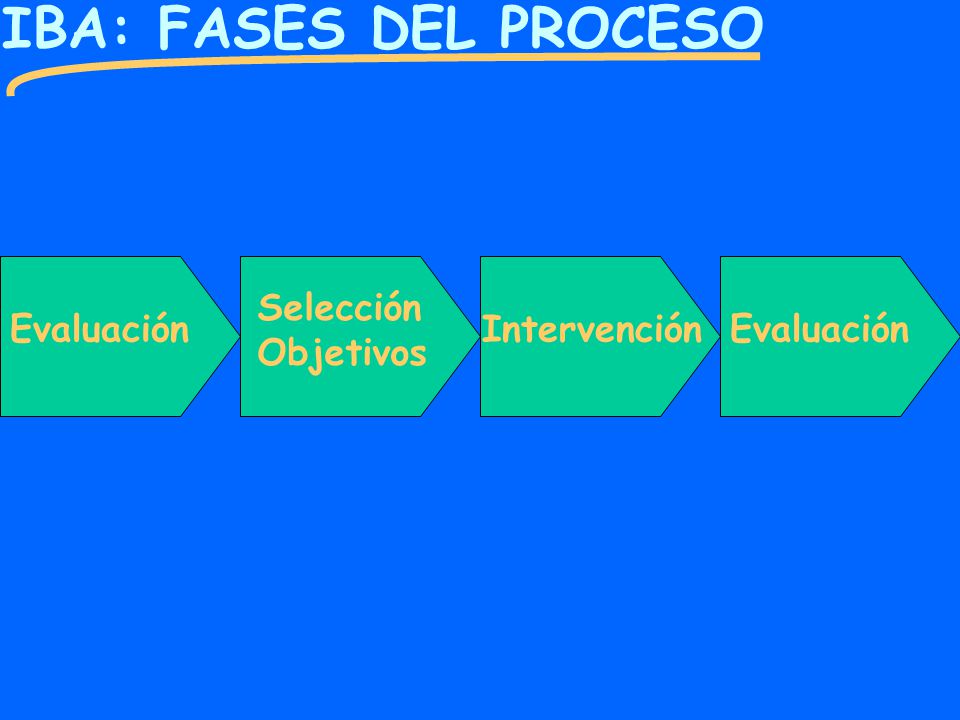 IBA: FASES DEL PROCESO

Evaluación

Selección Objetivos

Intervención

Evaluación